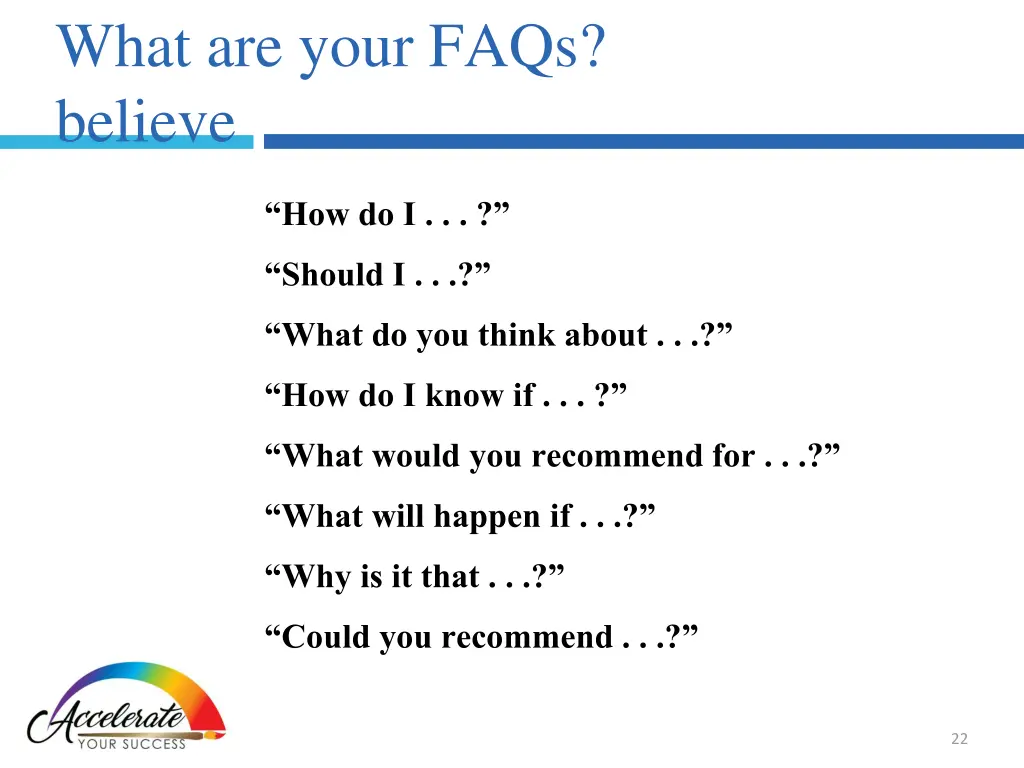 What are your FAQs?
believe

“How do I . . . ?”

“Should I . . .?”

“What do you think about . . .?”

“How do I know if . . . ?”

“What would you recommend for . . .?”

“What will happen if . . .?”

“Why is it that . . .?”

“Could you recommend . . .?”

Accelerate
YOUR SUCCESS

22